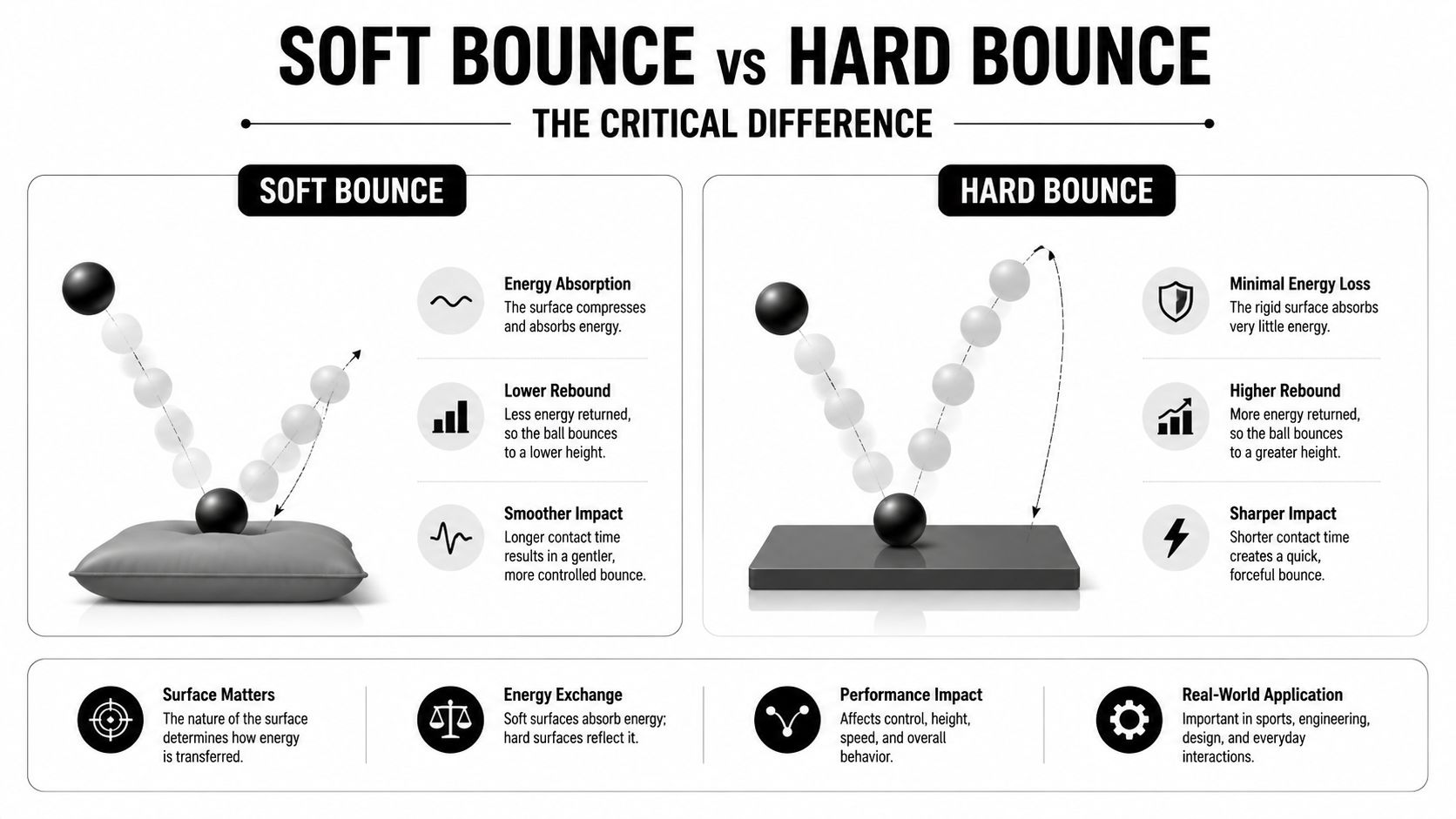 SOFT BOUNCE vs HARD BOUNCE

THE CRITICAL DIFFERENCE

SOFT BOUNCE

Energy Absorption
The surface compresses and absorbs energy.

Lower Rebound
Less energy returned, so the ball bounces to a lower height.

Smoother Impact
Longer contact time results in a gentler, more controlled bounce.

HARD BOUNCE

Minimal Energy Loss
The rigid surface absorbs very little energy.

Higher Rebound
More energy returned, so the ball bounces to a greater height.

Sharper Impact
Shorter contact time creates a quick, forceful bounce.

Surface Matters
The nature of the surface determines how energy is transferred.

Energy Exchange
Soft surfaces absorb energy; hard surfaces reflect it.

Performance Impact
Affects control, height, speed, and overall behavior.

Real-World Application
Important in sports, engineering, design, and everyday interactions.